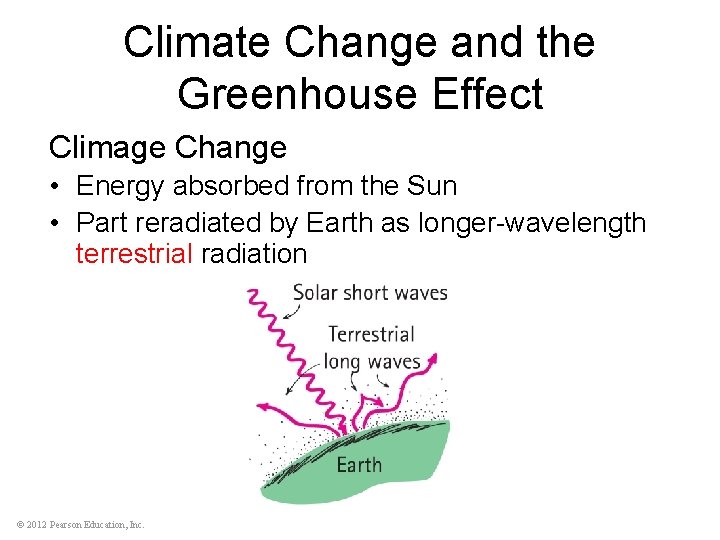 Climate Change and the Greenhouse Effect

Climage Change

• Energy absorbed from the Sun
• Part reradiated by Earth as longer-wavelength terrestrial radiation

Solar short waves

Terrestrial long waves

Earth

© 2012 Pearson Education, Inc.